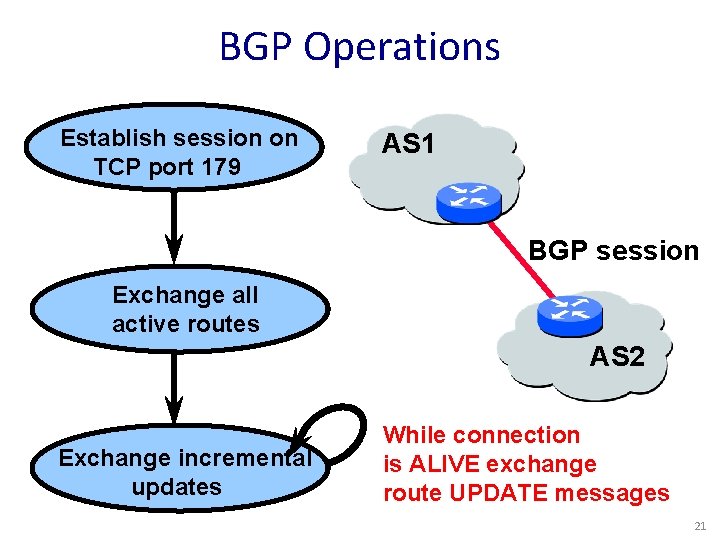 BGP Operations

Establish session on TCP port 179

Exchange all active routes

Exchange incremental updates

AS1

BGP session

AS2

While connection is ALIVE exchange route UPDATE messages

21